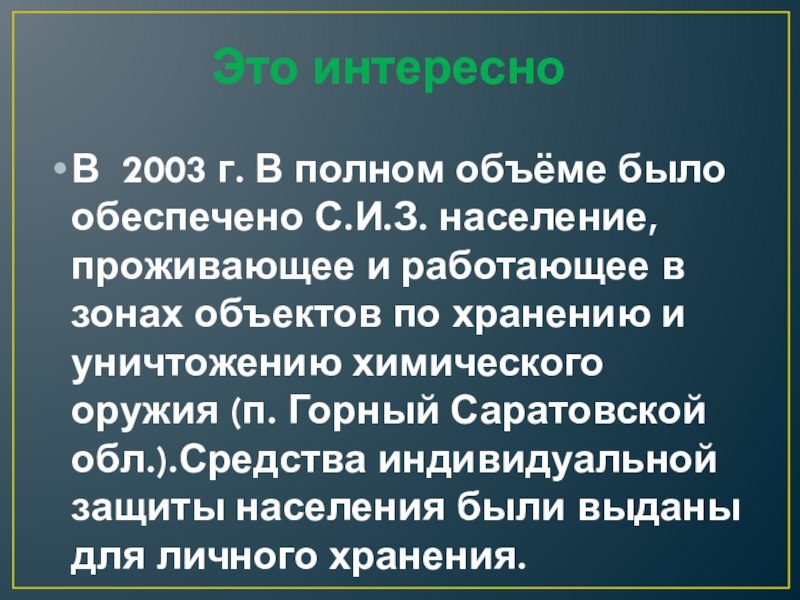 Это интересно

• В 2003 г. В полном объёме было обеспечено С.И.З. население, проживающее и работающее в зонах объектов по хранению и уничтожению химического оружия (п. Горный Саратовской обл.).Средства индивидуальной защиты населения были выданы для личного хранения.